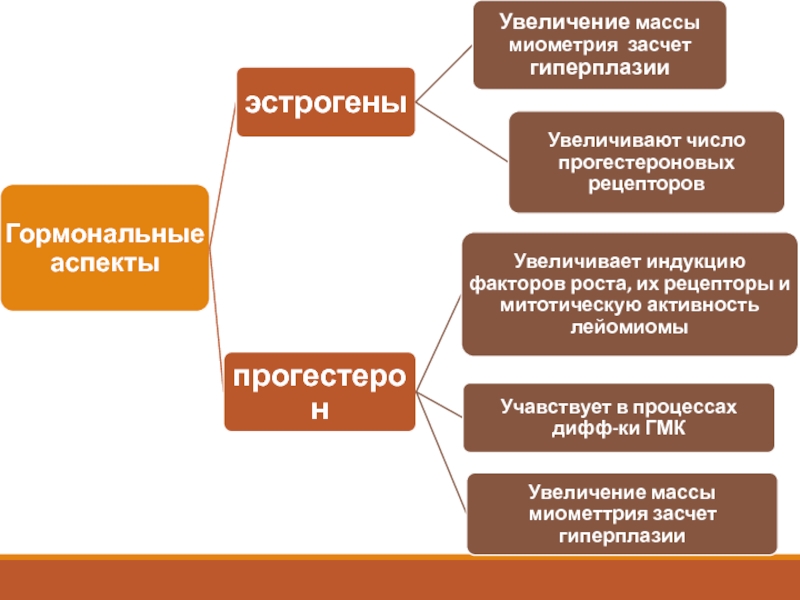 Гормональные аспекты

эстрогены

Увеличение массы миометрия засчет гиперплазии

Увеличивают число прогестероновых рецепторов

прогестерон

Увеличивает индукцию факторов роста, их рецепторы и митотическую активность лейомиомы

Учавствует в процессах дифф-ки ГМК

Увеличение массы миометтрия засчет гиперплазии